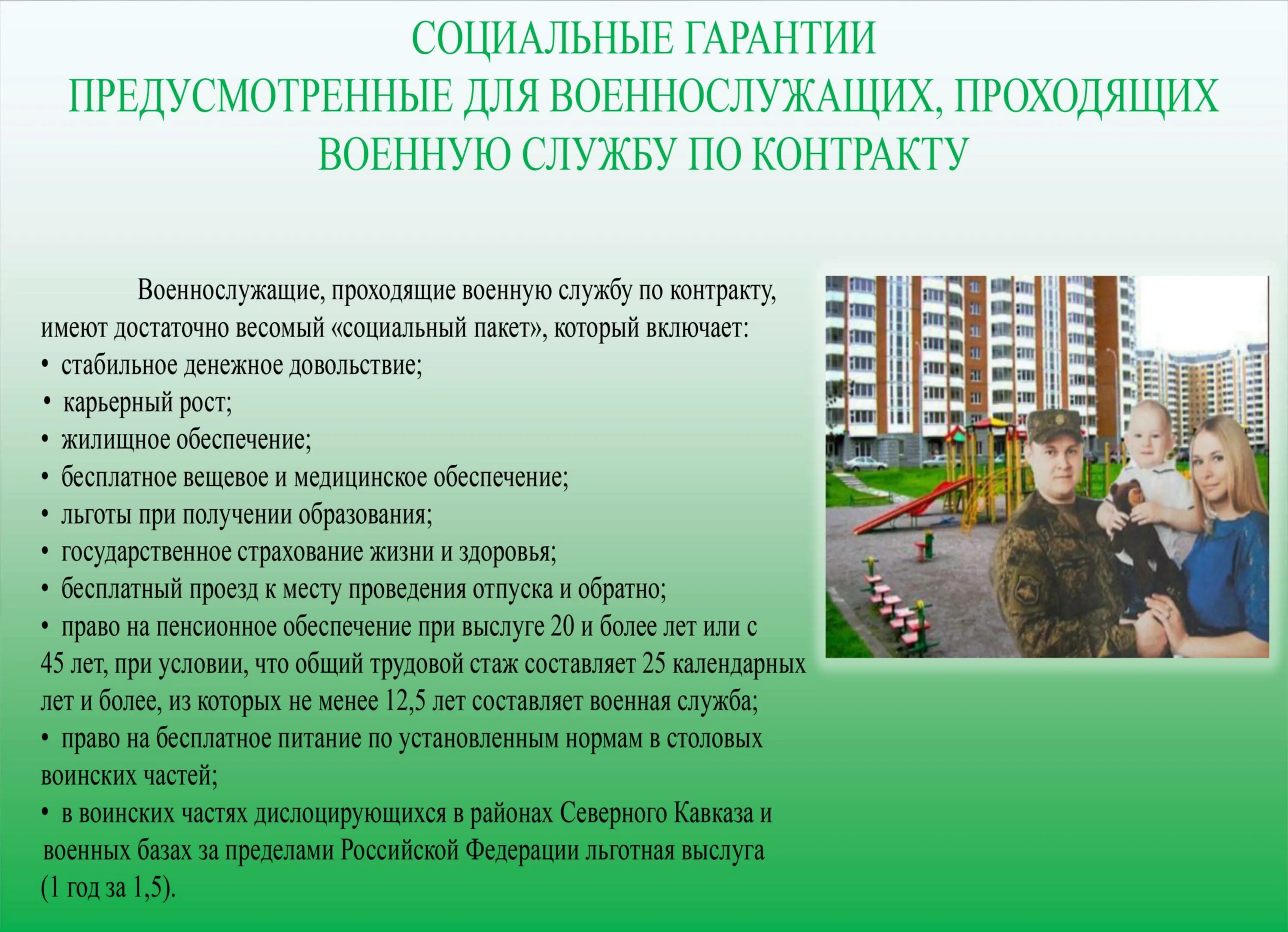 СОЦИАЛЬНЫЕ ГАРАНТИИ
ПРЕДУСМОТРЕННЫЕ ДЛЯ ВОЕННОСЛУЖАЩИХ, ПРОХОДЯЩИХ
ВОЕННУЮ СЛУЖБУ ПО КОНТРАКТУ

Военнослужащие, проходящие военную службу по контракту, имеют достаточно весомый «социальный пакет», который включает:
• стабильное денежное довольствие;
• карьерный рост;
• жилищное обеспечение;
• бесплатное вещевое и медицинское обеспечение;
• льготы при получении образования;
• государственное страхование жизни и здоровья;
• бесплатный проезд к месту проведения отпуска и обратно;
• право на пенсионное обеспечение при выслуге 20 и более лет или с 45 лет, при условии, что общий трудовой стаж составляет 25 календарных лет и более, из которых не менее 12,5 лет составляет военная служба;
• право на бесплатное питание по установленным нормам в столовых воинских частей;
• в воинских частях дислоцирующихся в районах Северного Кавказа и военных базах за пределами Российской Федерации льготная выслуга (1 год за 1,5).